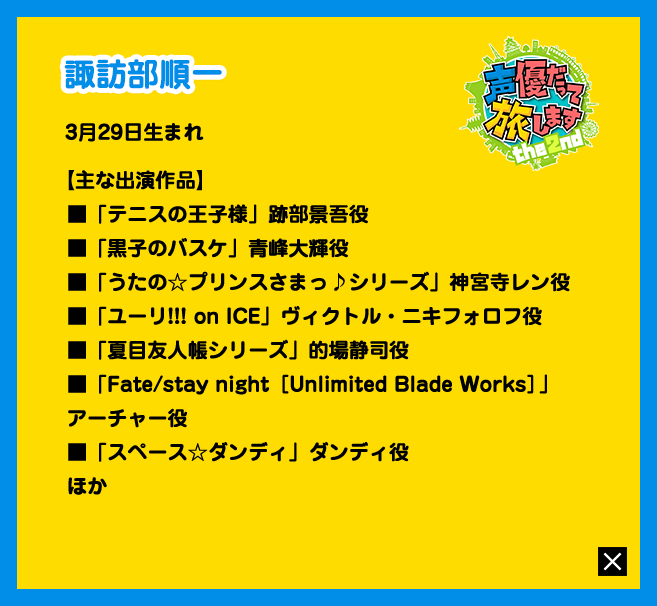 諏訪部順一

声優だって旅します the 2nd

3月29日生まれ

【主な出演作品】
■「テニスの王子様」跡部景吾役
■「黒子のバスケ」青峰大輝役
■「うたの☆プリンスさまっ♪シリーズ」神宮寺レン役
■「ユーリ!!! on ICE」ヴィクトル・ニキフォロフ役
■「夏目友人帳シリーズ」的場静司役
■「Fate/stay night［Unlimited Blade Works］」アーチャー役
■「スペース☆ダンディ」ダンディ役
ほか

×